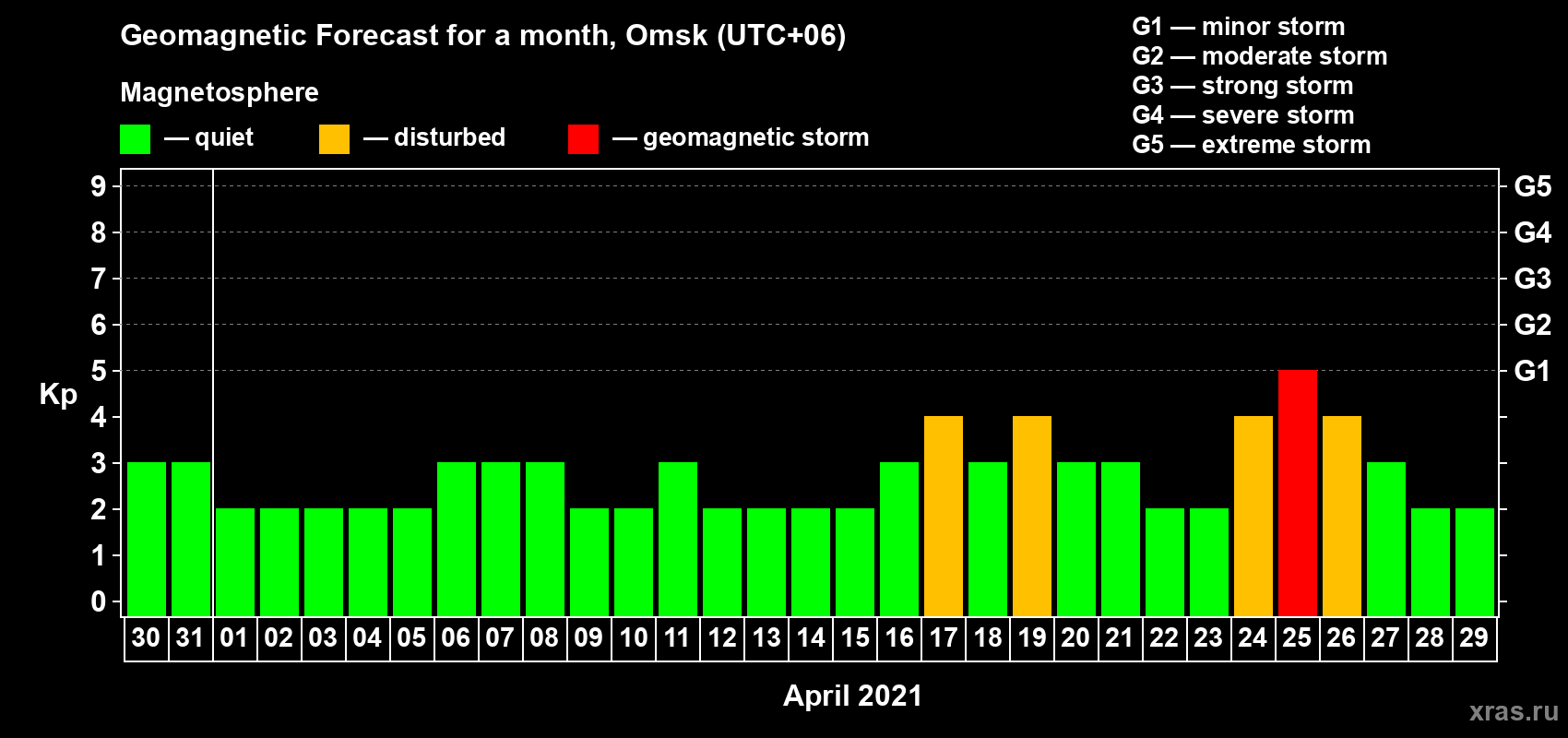 Geomagnetic Forecast for a month, Omsk (UTC+06)

Magnetosphere

— quiet — disturbed — geomagnetic storm

G1 — minor storm
G2 — moderate storm
G3 — strong storm
G4 — severe storm
G5 — extreme storm

Kp

9
8
7
6
5
4
3
2
1
0

G5
G4
G3
G2
G1

30 31 01 02 03 04 05 06 07 08 09 10 11 12 13 14 15 16 17 18 19 20 21 22 23 24 25 26 27 28 29

April 2021

xras.ru